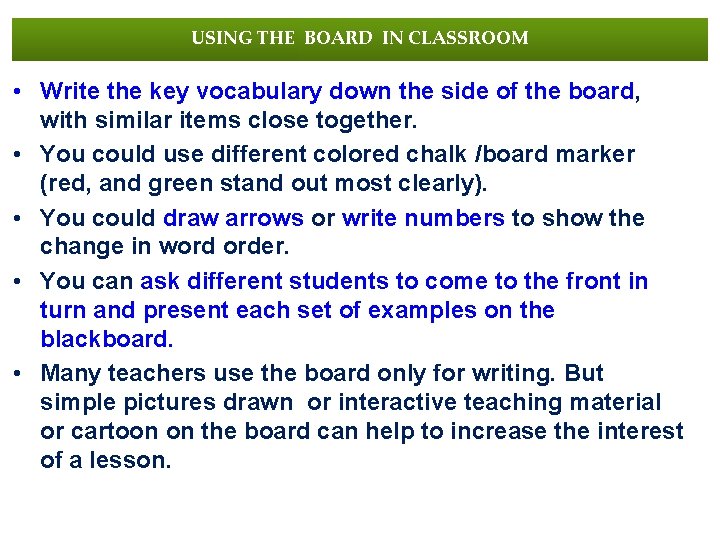 USING THE BOARD IN CLASSROOM

• Write the key vocabulary down the side of the board, with similar items close together.

• You could use different colored chalk /board marker (red, and green stand out most clearly).

• You could draw arrows or write numbers to show the change in word order.

• You can ask different students to come to the front in turn and present each set of examples on the blackboard.

• Many teachers use the board only for writing. But simple pictures drawn or interactive teaching material or cartoon on the board can help to increase the interest of a lesson.